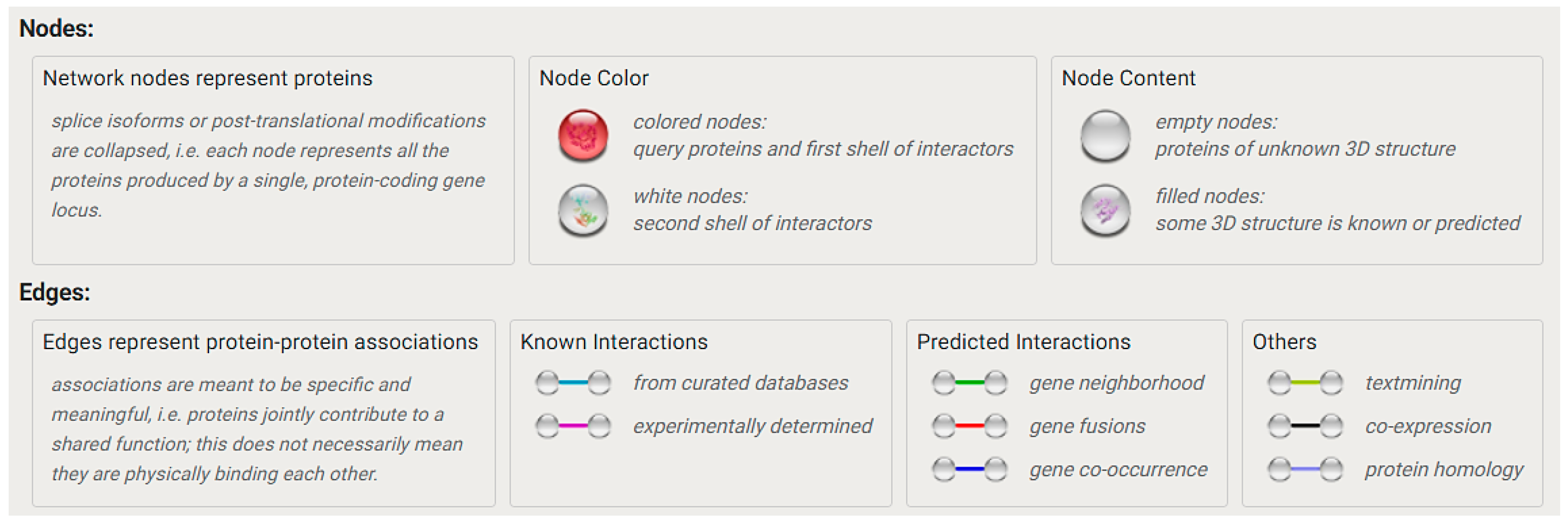 Nodes:

Network nodes represent proteins

splice isoforms or post-translational modifications are collapsed, i.e. each node represents all the proteins produced by a single, protein-coding gene locus.

Node Color

colored nodes:
query proteins and first shell of interactors

white nodes:
second shell of interactors

Node Content

empty nodes:
proteins of unknown 3D structure

filled nodes:
some 3D structure is known or predicted

Edges:

Edges represent protein-protein associations

associations are meant to be specific and meaningful, i.e. proteins jointly contribute to a shared function; this does not necessarily mean they are physically binding each other.

Known Interactions

from curated databases

experimentally determined

Predicted Interactions

gene neighborhood

gene fusions

gene co-occurrence

Others

textmining

co-expression

protein homology